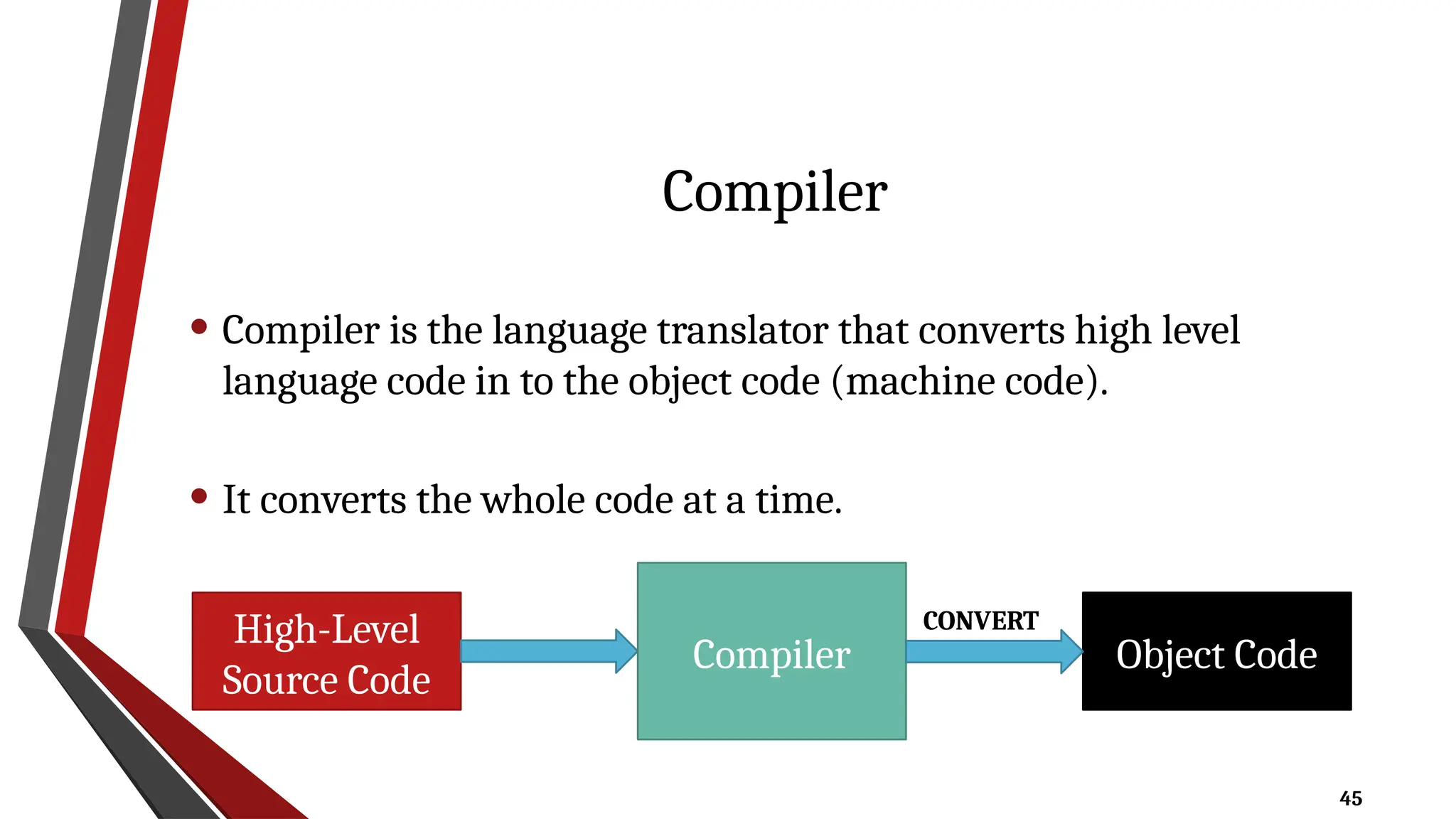 Compiler

• Compiler is the language translator that converts high level language code in to the object code (machine code).

• It converts the whole code at a time.

High-Level Source Code

Compiler

CONVERT

Object Code

45